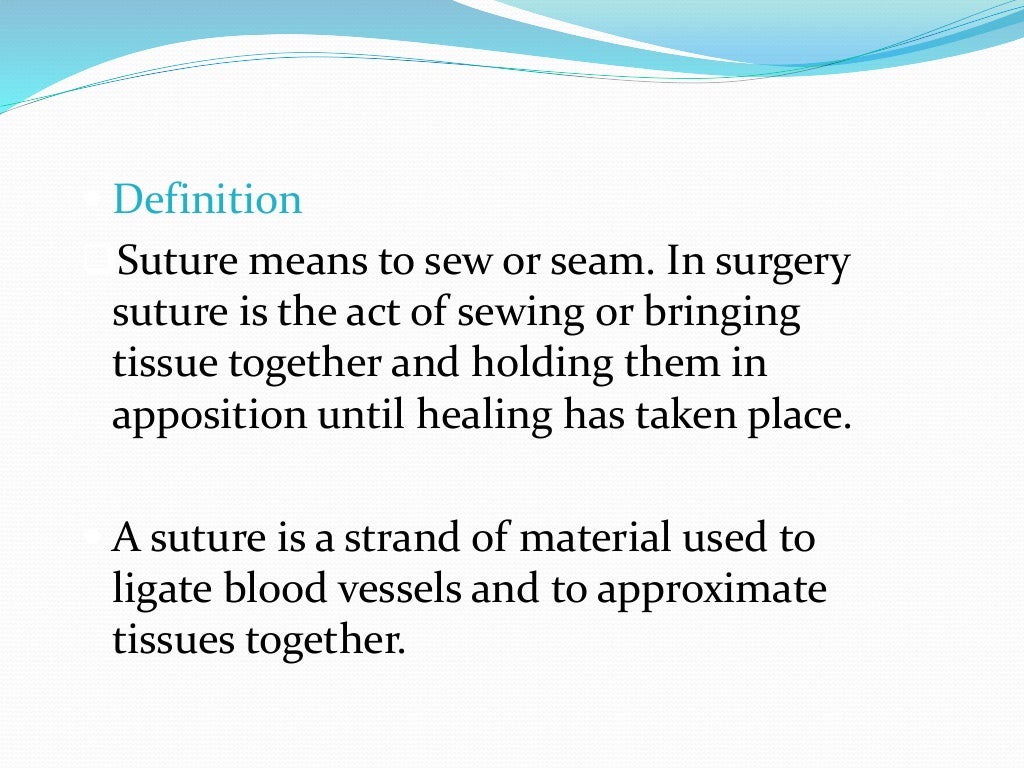 Definition

Suture means to sew or seam. In surgery suture is the act of sewing or bringing tissue together and holding them in apposition until healing has taken place.

A suture is a strand of material used to ligate blood vessels and to approximate tissues together.